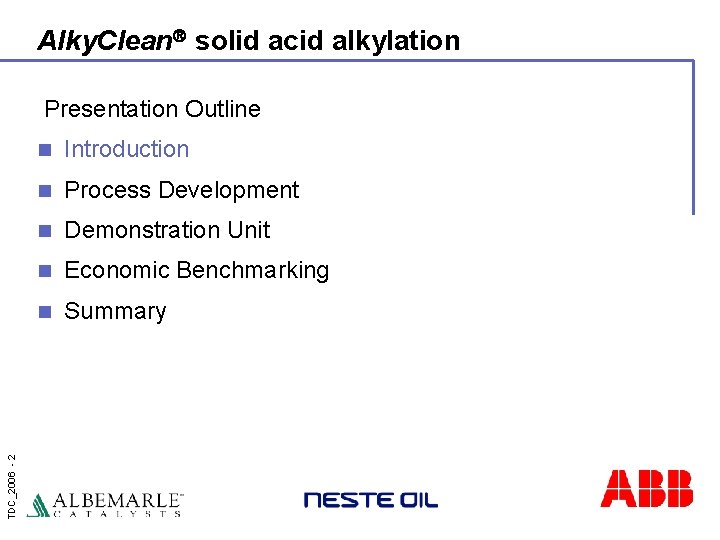 AlkyClean® solid acid alkylation

Presentation Outline

Introduction

Process Development

Demonstration Unit

Economic Benchmarking

Summary

TDC_2006 - 2

ALBEMARLE™ CATALYSTS

NESTE OIL

ABB